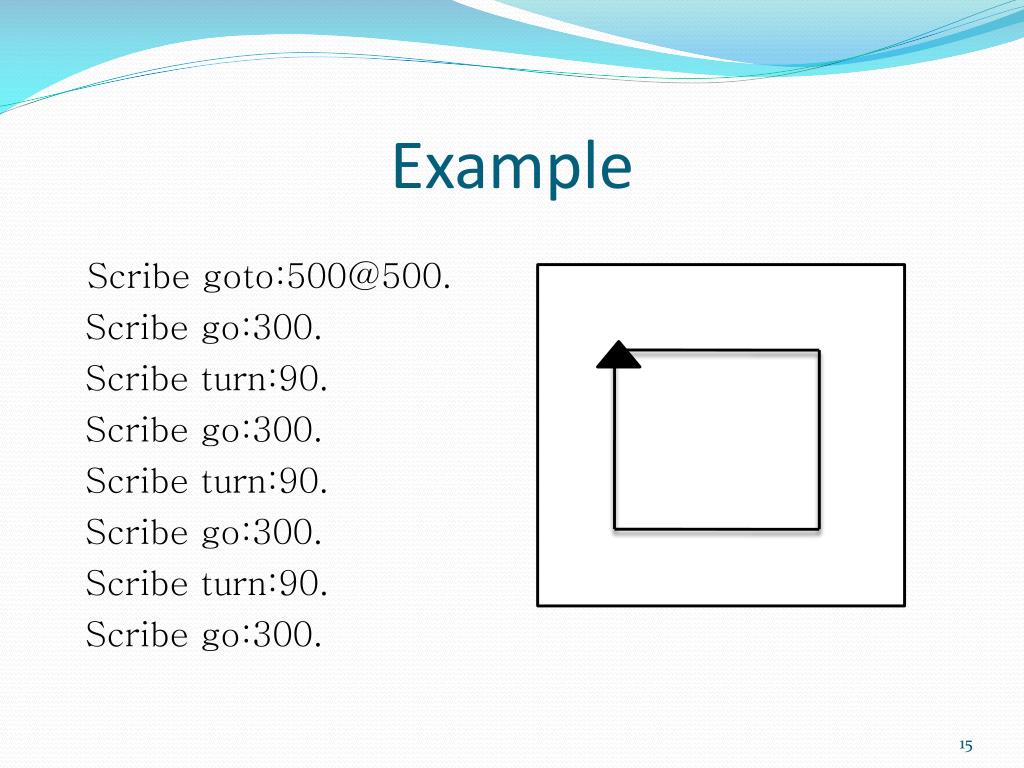 Example

Scribe goto:500@500.
Scribe go:300.
Scribe turn:90.
Scribe go:300.
Scribe turn:90.
Scribe go:300.
Scribe turn:90.
Scribe go:300.

15